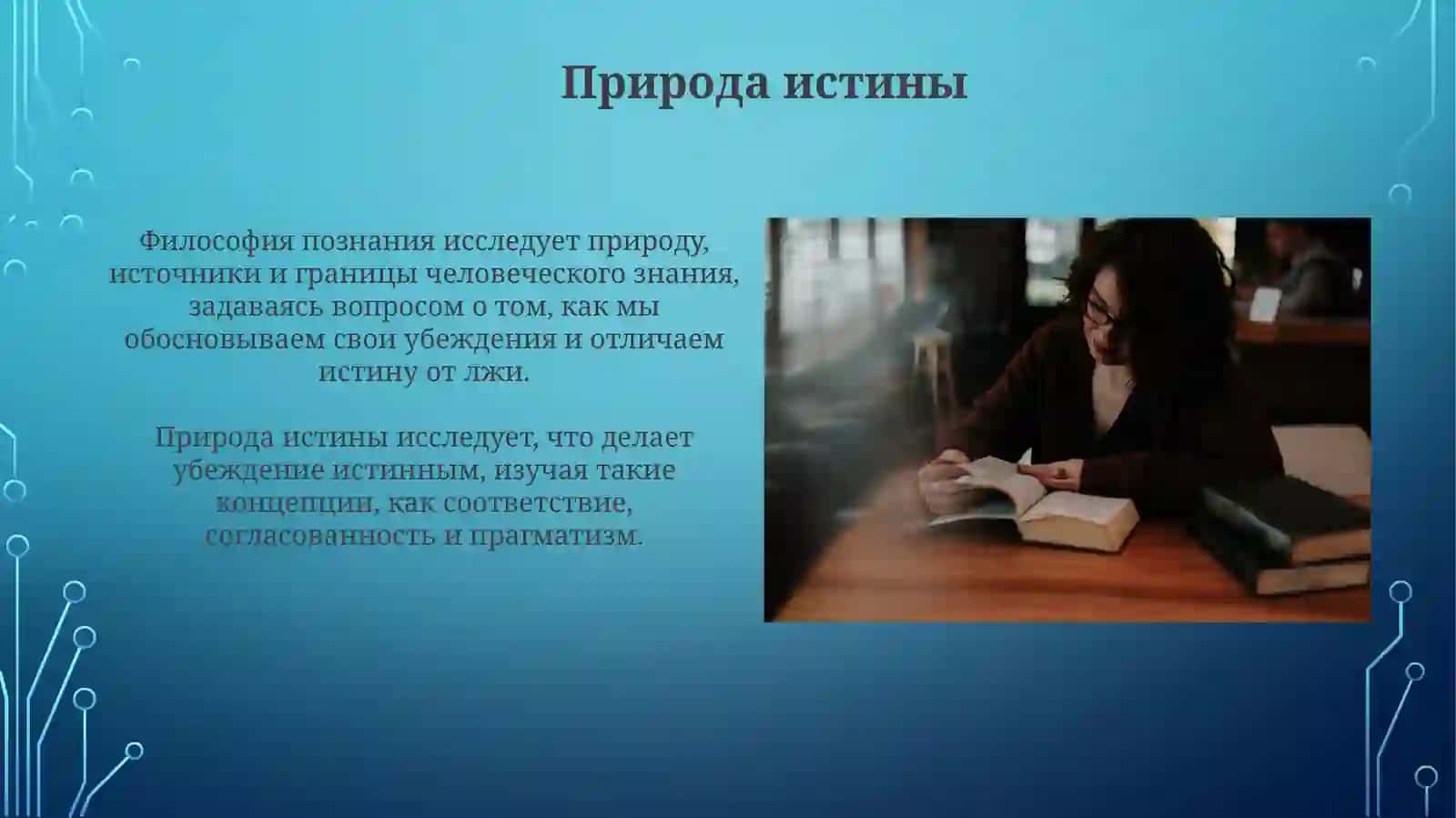 Природа истины

Философия познания исследует природу, источники и границы человеческого знания, задаваясь вопросом о том, как мы обосновываем свои убеждения и отличаем истину от лжи.

Природа истины исследует, что делает убеждение истинным, изучая такие концепции, как соответствие, согласованность и прагматизм.